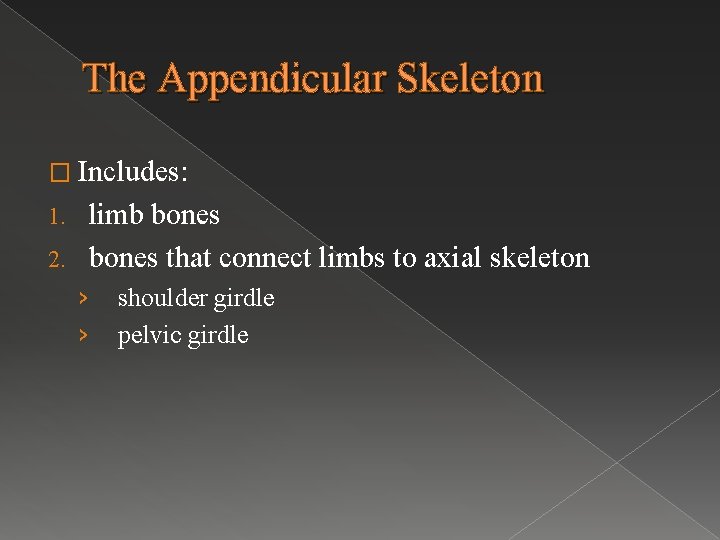 The Appendicular Skeleton

□ Includes:

1. limb bones
2. bones that connect limbs to axial skeleton
› shoulder girdle
› pelvic girdle